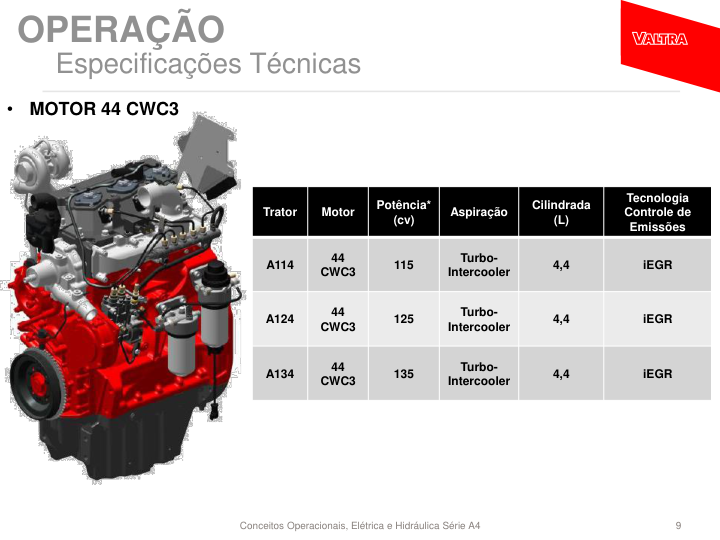 OPERAÇÃO
Especificações Técnicas

VALTRA

• MOTOR 44 CWC3

| Trator | Motor | Potência* (cv) | Aspiração | Cilindrada (L) | Tecnologia Controle de Emissões |
|---|---|---|---|---|---|
| A114 | 44 CWC3 | 115 | Turbo-Intercooler | 4,4 | iEGR |
| A124 | 44 CWC3 | 125 | Turbo-Intercooler | 4,4 | iEGR |
| A134 | 44 CWC3 | 135 | Turbo-Intercooler | 4,4 | iEGR |

Conceitos Operacionais, Elétrica e Hidráulica Série A4

9